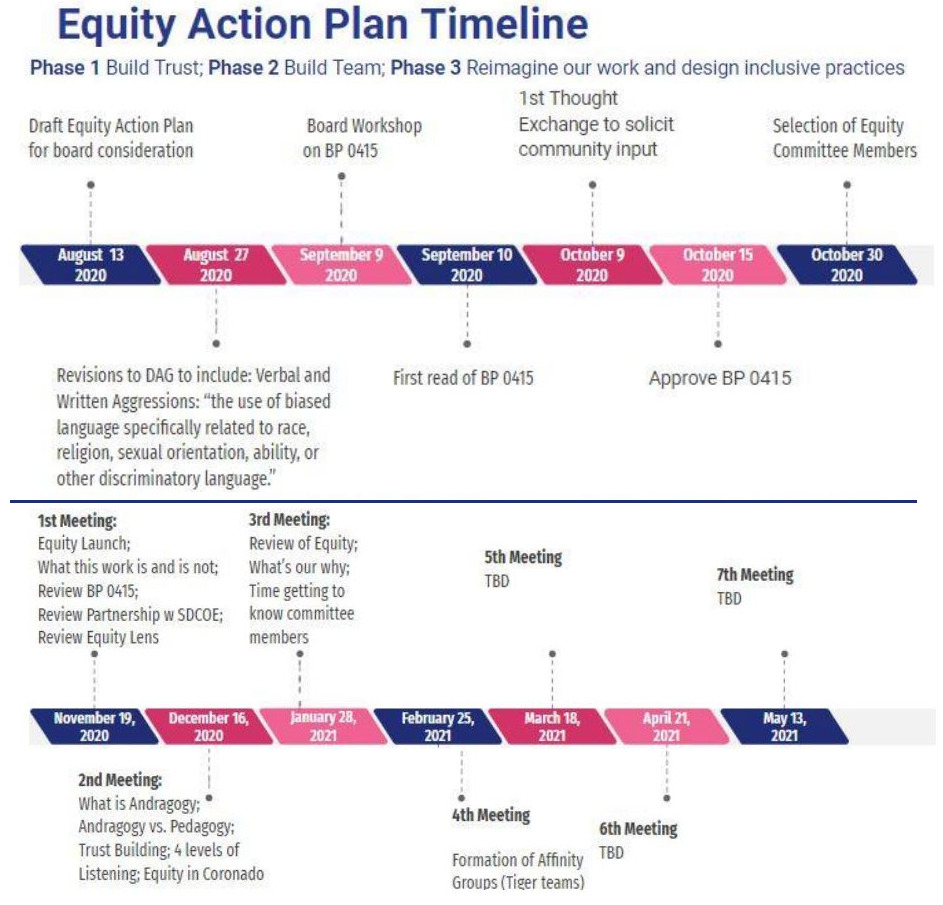 Equity Action Plan Timeline

Phase 1 Build Trust; Phase 2 Build Team; Phase 3 Reimagine our work and design inclusive practices

Draft Equity Action Plan for board consideration

Board Workshop on BP 0415

1st Thought Exchange to solicit community input

Selection of Equity Committee Members

August 13 2020

August 27 2020

September 9 2020

September 10 2020

October 9 2020

October 15 2020

October 30 2020

Revisions to DAG to include: Verbal and Written Aggressions: "the use of biased language specifically related to race, religion, sexual orientation, ability, or other discriminatory language."

First read of BP 0415

Approve BP 0415

1st Meeting:
Equity Launch;
What this work is and is not;
Review BP 0415;
Review Partnership w SDCOE;
Review Equity Lens

3rd Meeting:
Review of Equity;
What's our why;
Time getting to know committee members

5th Meeting
TBD

7th Meeting
TBD

November 19, 2020

December 16, 2020

January 28, 2021

February 25, 2021

March 18, 2021

April 21, 2021

May 13, 2021

2nd Meeting:
What is Andragogy;
Andragogy vs. Pedagogy;
Trust Building; 4 levels of Listening; Equity in Coronado

4th Meeting
Formation of Affinity Groups (Tiger teams)

6th Meeting
TBD